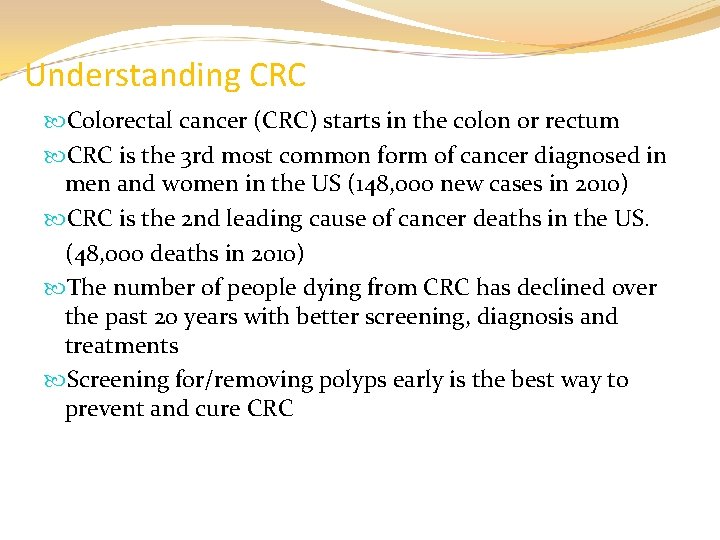 Understanding CRC

Colorectal cancer (CRC) starts in the colon or rectum

CRC is the 3rd most common form of cancer diagnosed in men and women in the US (148,000 new cases in 2010)

CRC is the 2nd leading cause of cancer deaths in the US. (48,000 deaths in 2010)

The number of people dying from CRC has declined over the past 20 years with better screening, diagnosis and treatments

Screening for/removing polyps early is the best way to prevent and cure CRC